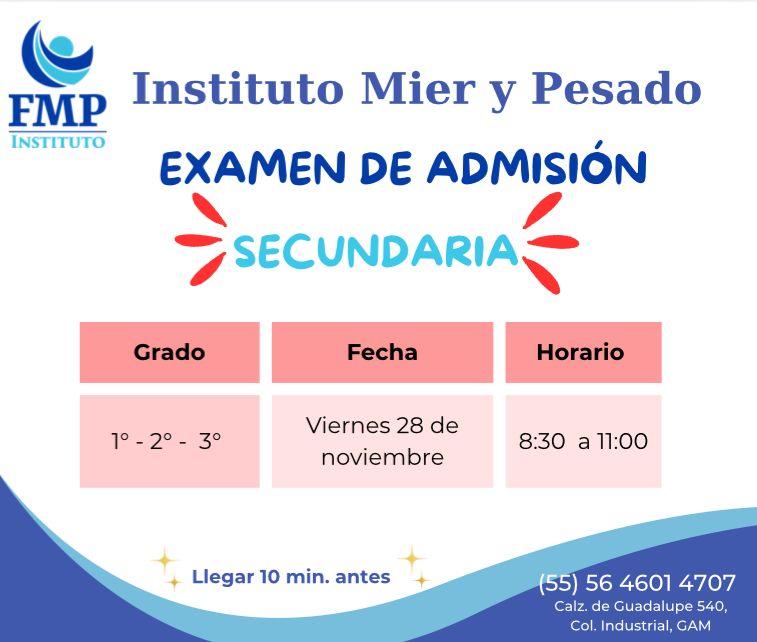 FMP
INSTITUTO

Instituto Mier y Pesado

EXAMEN DE ADMISIÓN

SECUNDARIA

| Grado | Fecha | Horario |
|---|---|---|
| 1° - 2° - 3° | Viernes 28 de noviembre | 8:30 a 11:00 |

Llegar 10 min. antes

(55) 56 4601 4707
Calz. de Guadalupe 540,
Col. Industrial, GAM